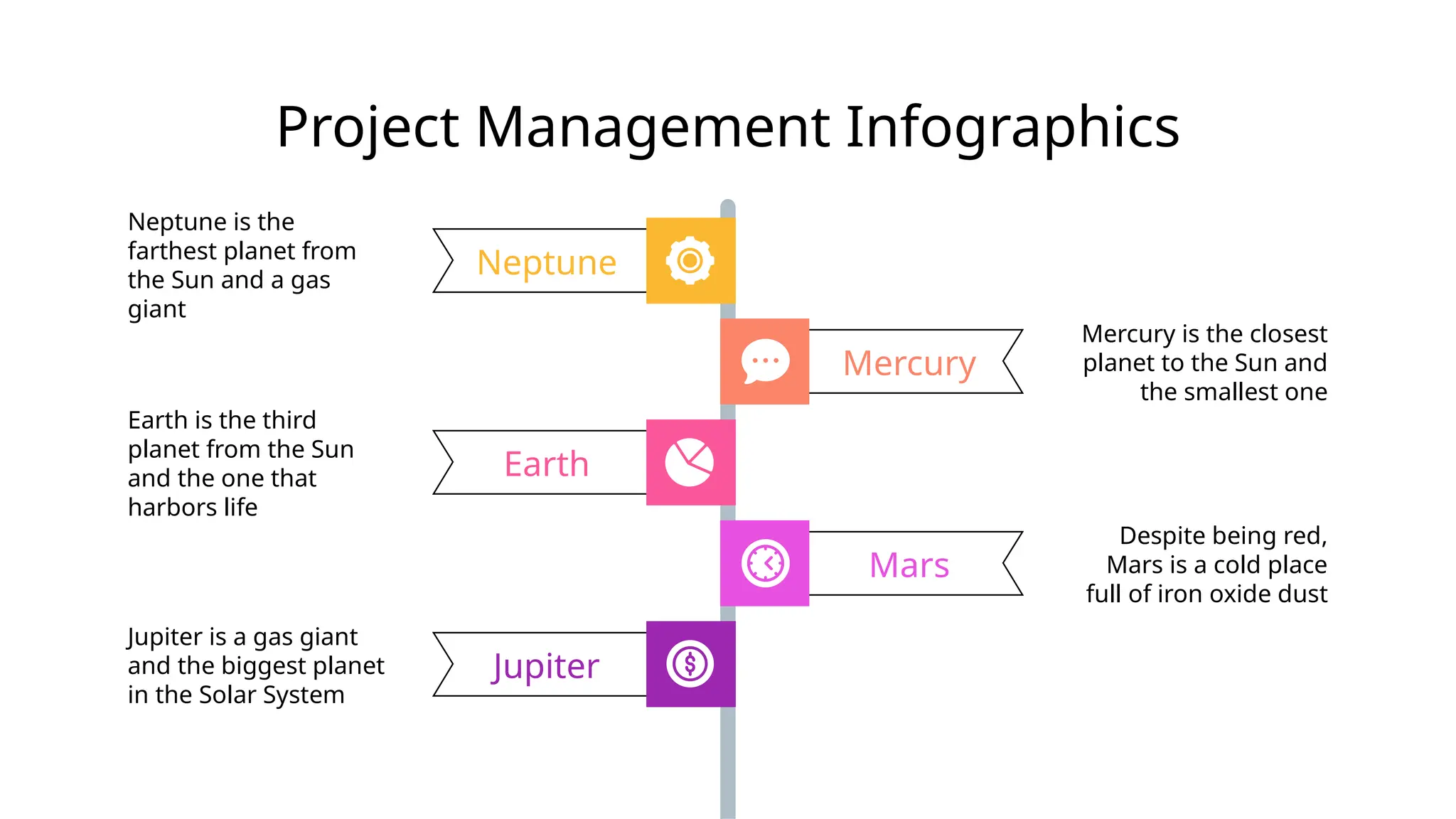 Project Management Infographics

Neptune is the farthest planet from the Sun and a gas giant

Neptune

Mercury

Mercury is the closest planet to the Sun and the smallest one

Earth is the third planet from the Sun and the one that harbors life

Earth

Mars

Despite being red, Mars is a cold place full of iron oxide dust

Jupiter is a gas giant and the biggest planet in the Solar System

Jupiter